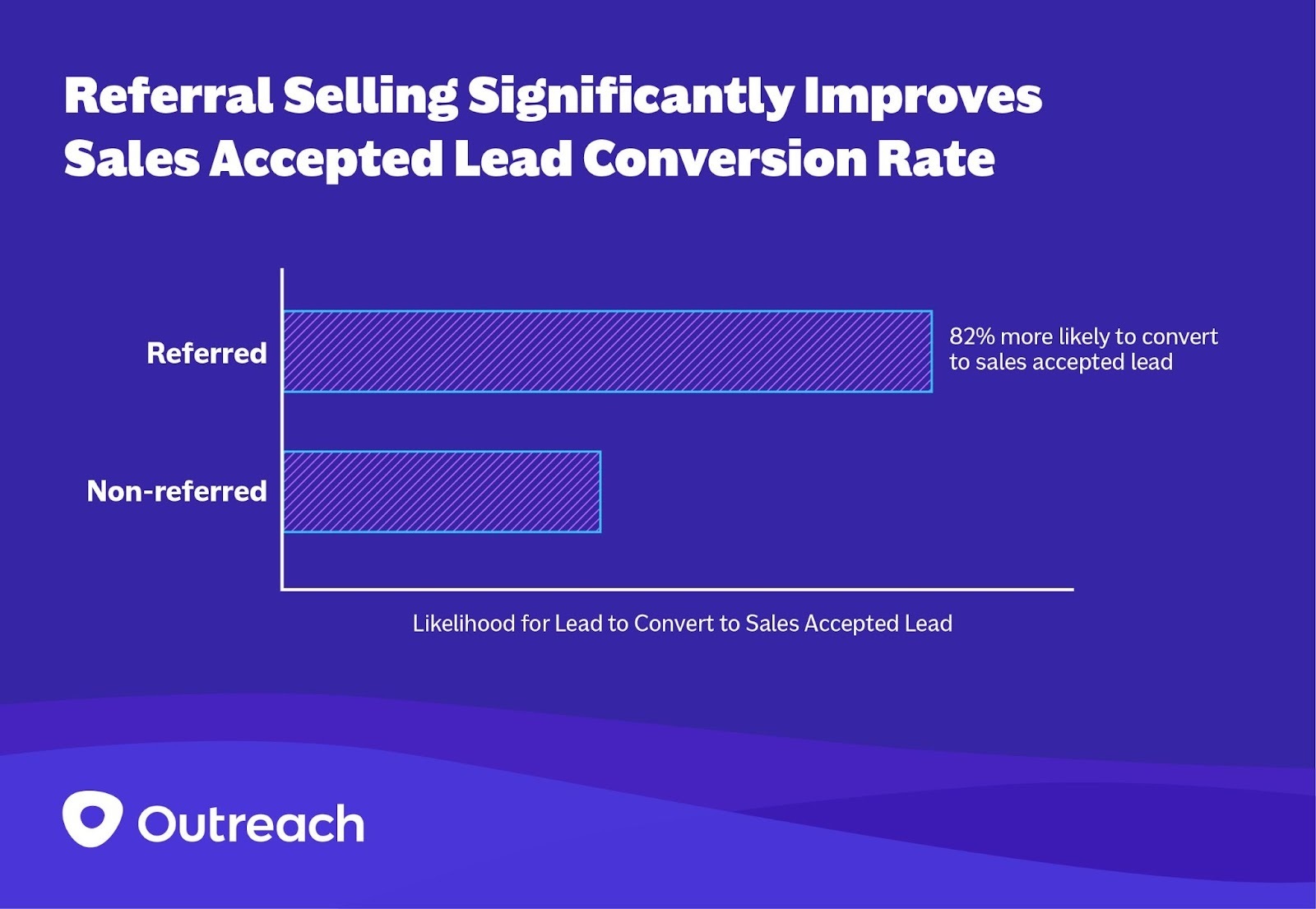 Referral Selling Significantly Improves Sales Accepted Lead Conversion Rate

Referred

82% more likely to convert to sales accepted lead

Non-referred

Likelihood for Lead to Convert to Sales Accepted Lead

Outreach